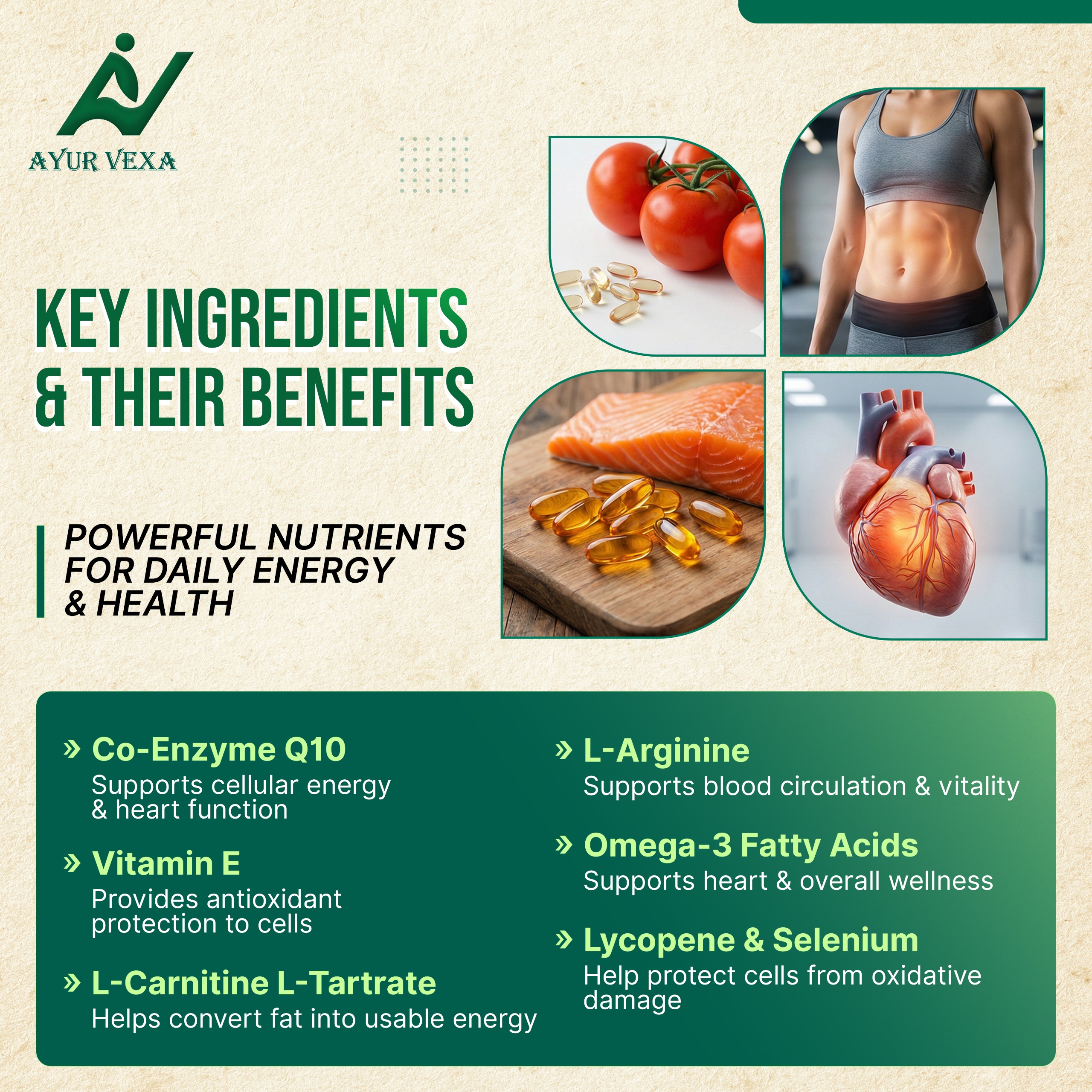 AYUR VEXA

KEY INGREDIENTS & THEIR BENEFITS

POWERFUL NUTRIENTS FOR DAILY ENERGY & HEALTH

» Co-Enzyme Q10
Supports cellular energy & heart function

» Vitamin E
Provides antioxidant protection to cells

» L-Carnitine L-Tartrate
Helps convert fat into usable energy

» L-Arginine
Supports blood circulation & vitality

» Omega-3 Fatty Acids
Supports heart & overall wellness

» Lycopene & Selenium
Help protect cells from oxidative damage